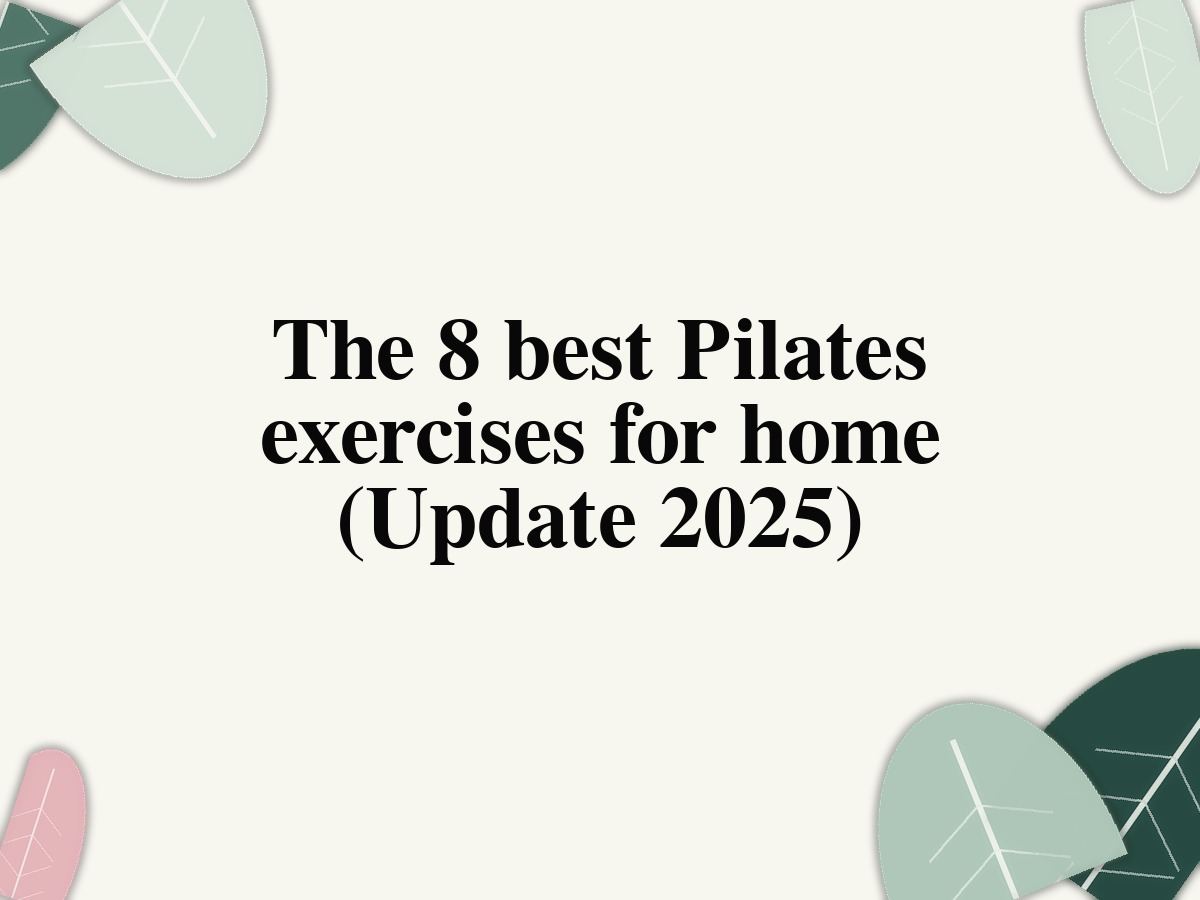 The 8 best Pilates exercises for home (Update 2025)